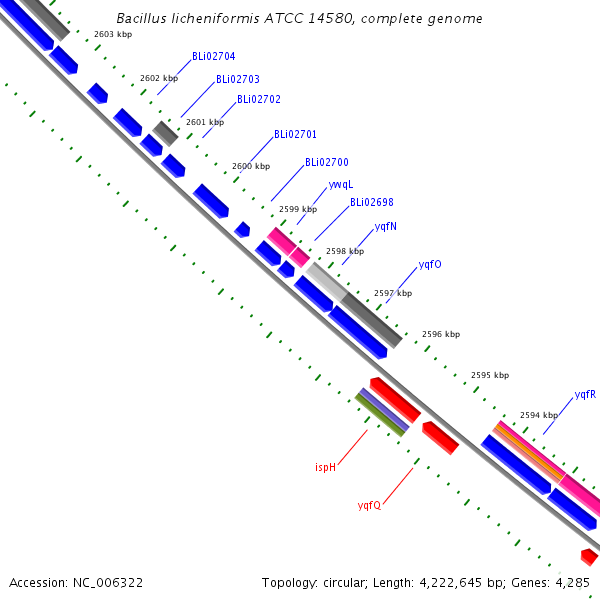 Bacillus licheniformis ATCC 14580, complete genome

2603 kbp

BLi02704

2602 kbp

BLi02703

BLi02702

2601 kbp

BLi02701

2600 kbp

BLi02700

ywqL

2599 kbp

BLi02698

yqfN

2598 kbp

yqfO

2597 kbp

2596 kbp

2595 kbp

yqfR

2594 kbp

ispH

yqfQ

Accession: NC_006322

Topology: circular; Length: 4,222,645 bp; Genes: 4,285